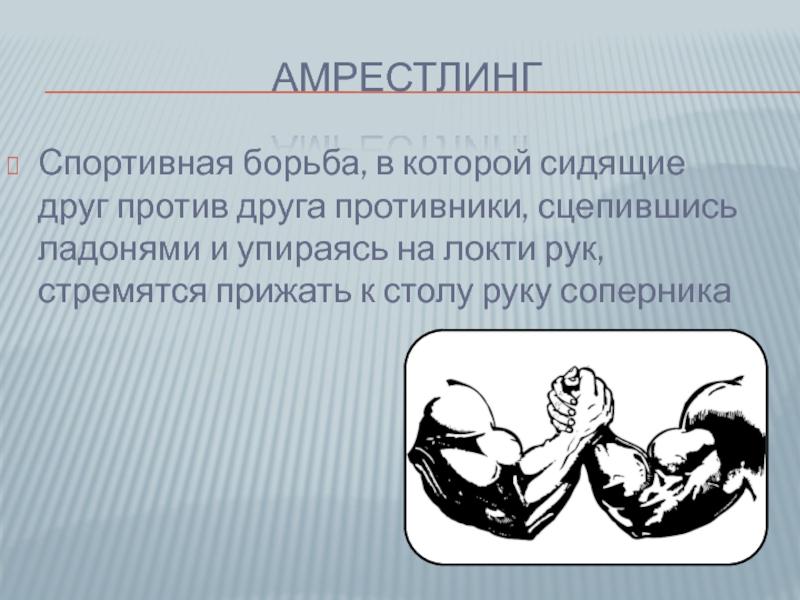 АМРЕСТЛИНГ

Спортивная борьба, в которой сидящие друг против друга противники, сцепившись ладонями и упираясь на локти рук, стремятся прижать к столу руку соперника